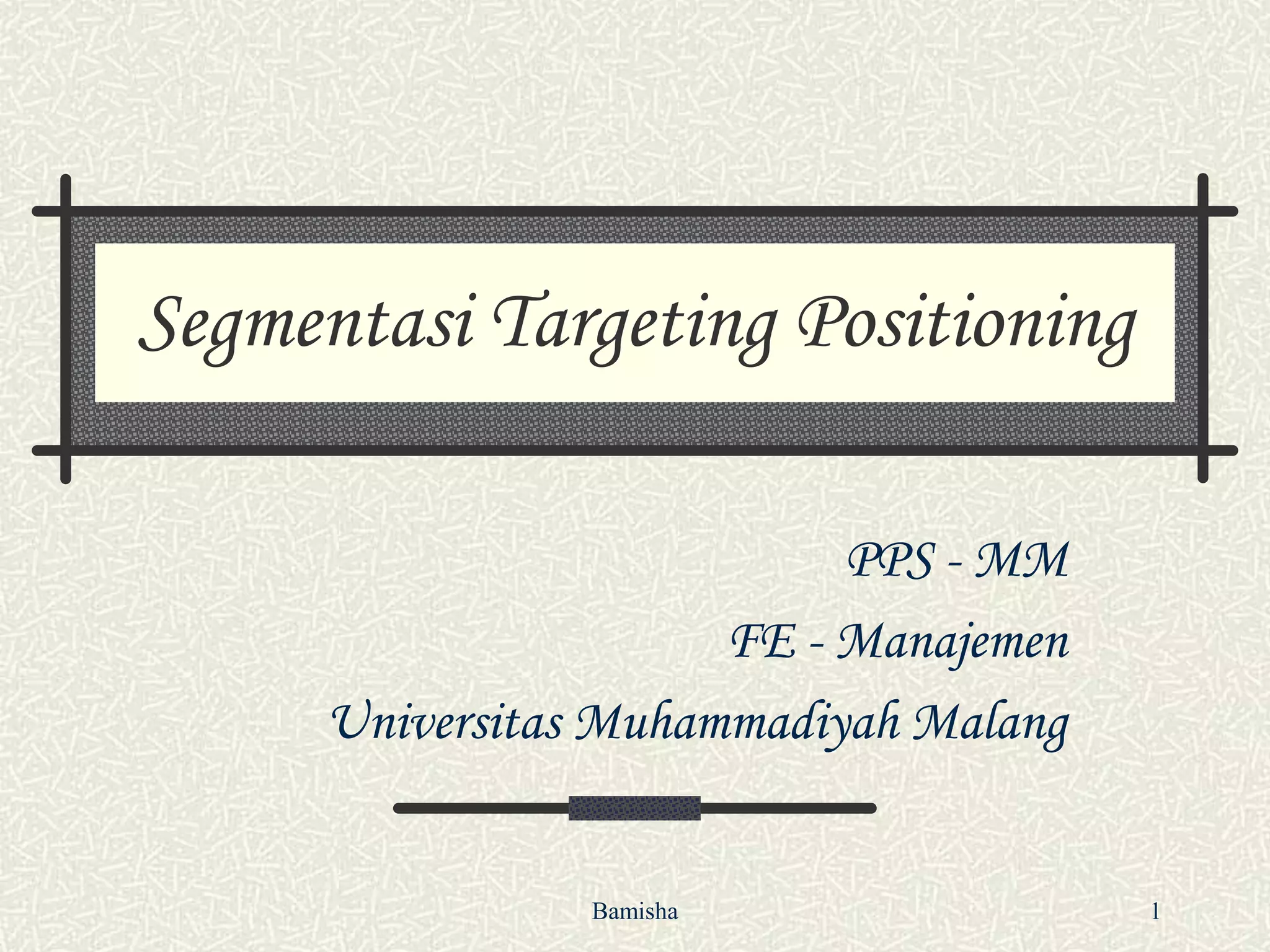 Segmentasi Targeting Positioning

PPS - MM

FE - Manajemen

Universitas Muhammadiyah Malang

Bamisha

1